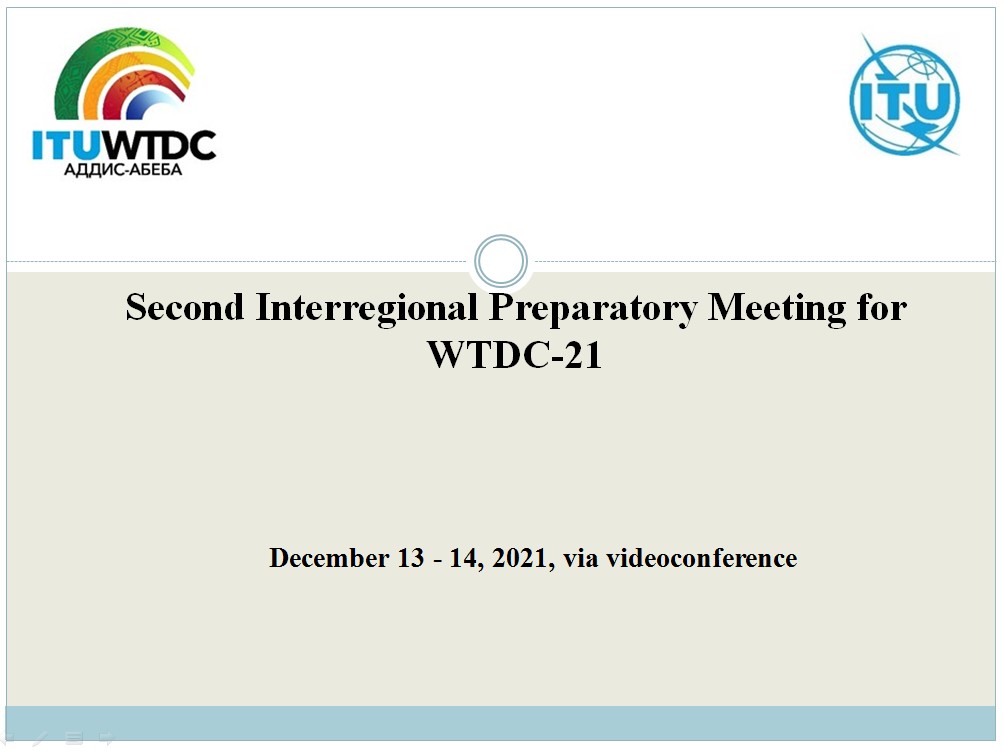 ITUWTDC
АДДИС-АБЕБА

ITU

Second Interregional Preparatory Meeting for WTDC-21

December 13 - 14, 2021, via videoconference